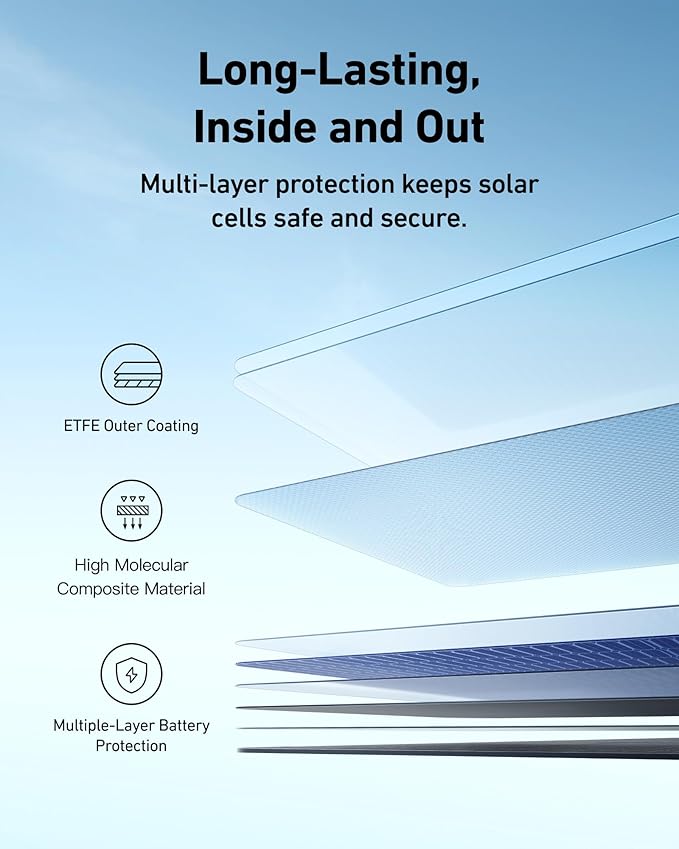 Long-Lasting, Inside and Out

Multi-layer protection keeps solar cells safe and secure.

ETFE Outer Coating

High Molecular Composite Material

Multiple-Layer Battery Protection